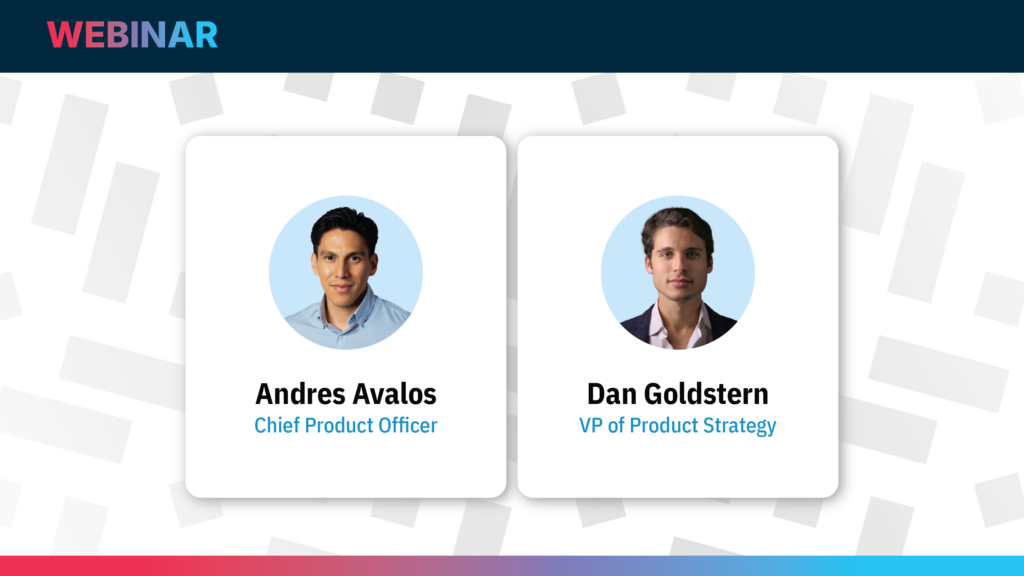 WEBINAR

Andres Avalos
Chief Product Officer

Dan Goldstern
VP of Product Strategy